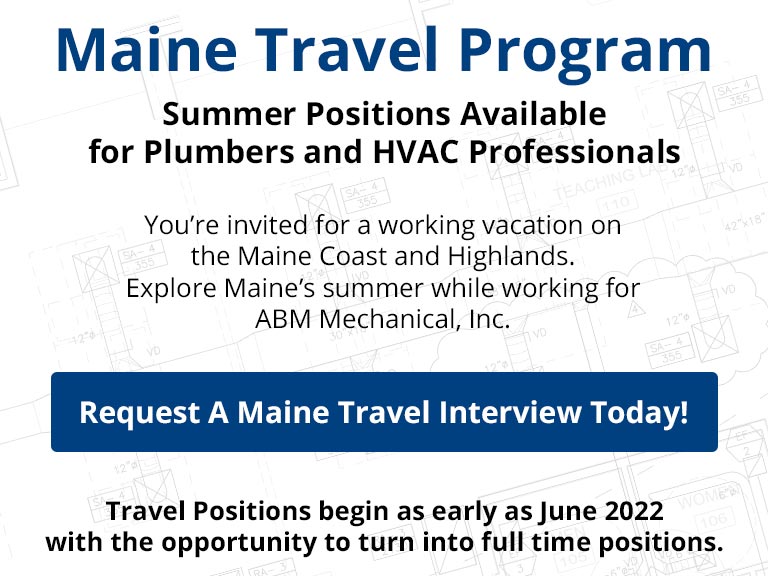 Maine Travel Program

Summer Positions Available for Plumbers and HVAC Professionals

You’re invited for a working vacation on the Maine Coast and Highlands. Explore Maine’s summer while working for ABM Mechanical, Inc.

Request A Maine Travel Interview Today!

Travel Positions begin as early as June 2022 with the opportunity to turn into full time positions.